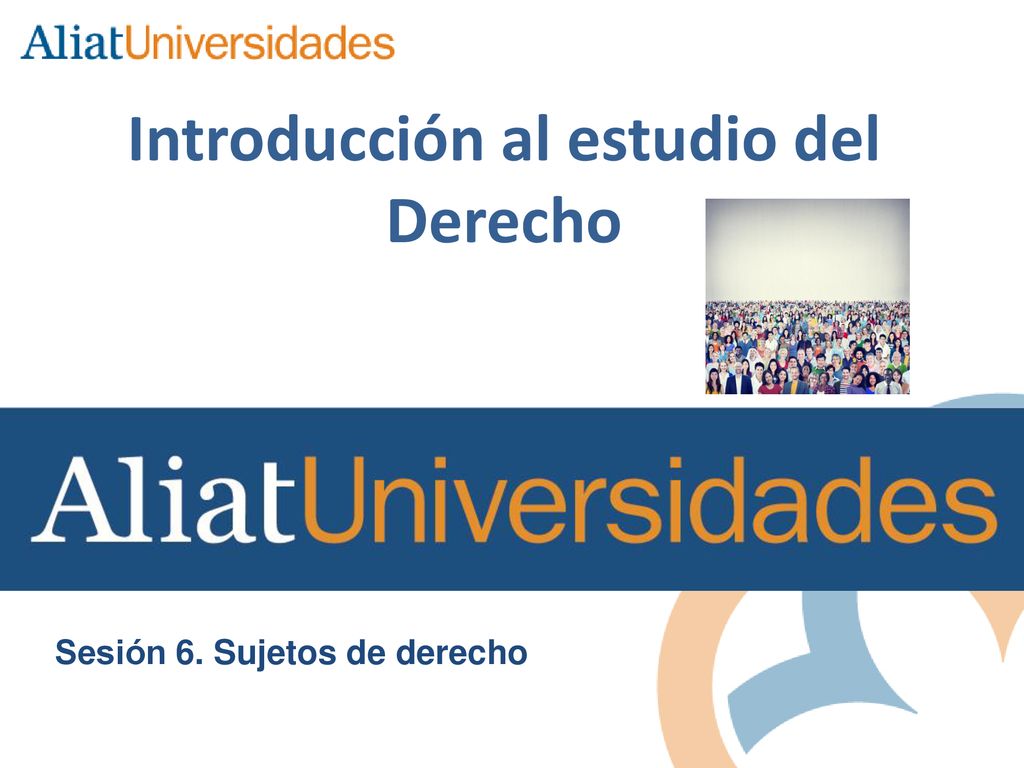 AliatUniversidades

Introducción al estudio del Derecho

AliatUniversidades

Sesión 6. Sujetos de derecho